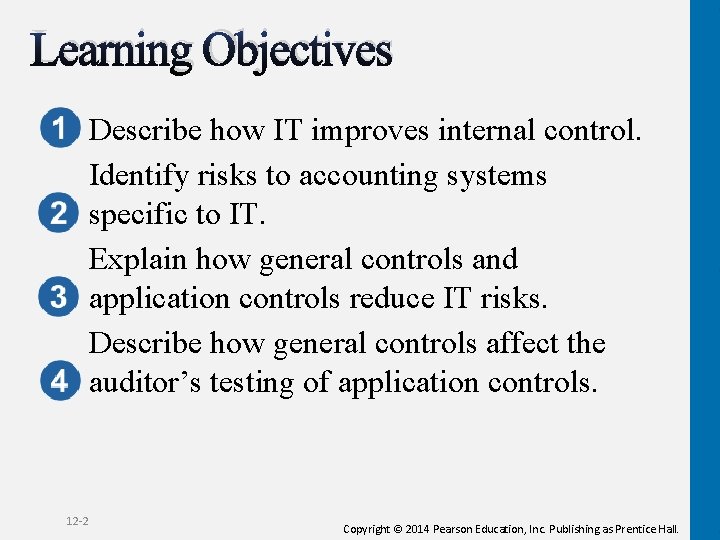 Learning Objectives

1 Describe how IT improves internal control.

2 Identify risks to accounting systems specific to IT.

3 Explain how general controls and application controls reduce IT risks.

4 Describe how general controls affect the auditor's testing of application controls.

12-2

Copyright © 2014 Pearson Education, Inc. Publishing as Prentice Hall.